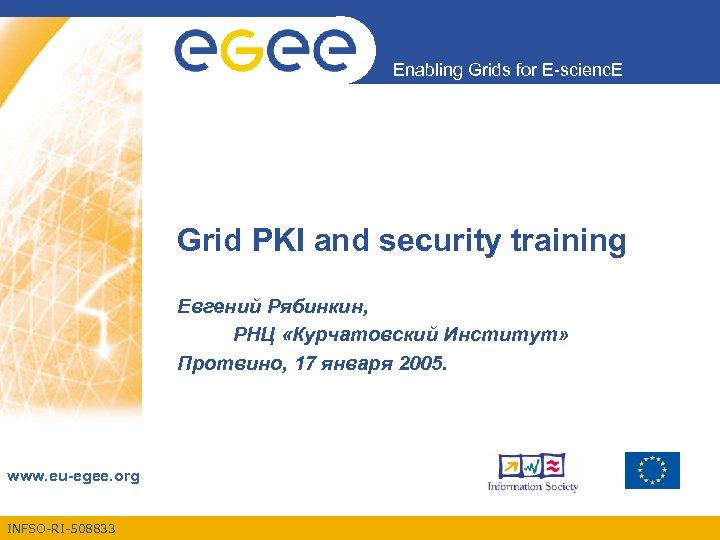 eGee

Enabling Grids for E-sciencE

Grid PKI and security training

Евгений Рябинкин,
РНЦ «Курчатовский Институт»
Протвино, 17 января 2005.

www.eu-egee.org

Information Society

INFSO-RI-508833